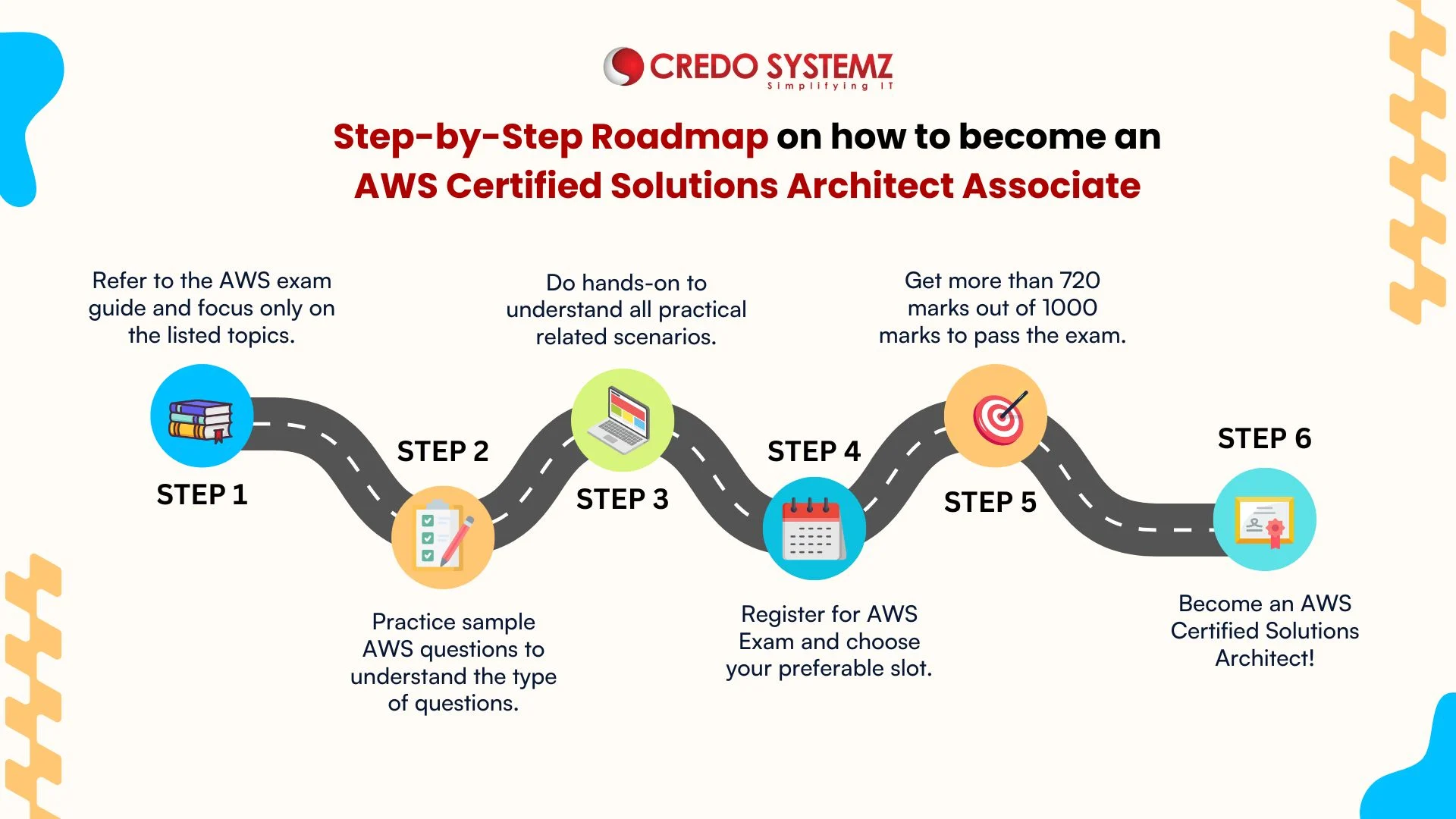 CREDO SYSTEMZ
Simplifying IT

Step-by-Step Roadmap on how to become an AWS Certified Solutions Architect Associate

Refer to the AWS exam guide and focus only on the listed topics.

STEP 1

STEP 2

Practice sample AWS questions to understand the type of questions.

Do hands-on to understand all practical related scenarios.

STEP 3

STEP 4

Register for AWS Exam and choose your preferable slot.

Get more than 720 marks out of 1000 marks to pass the exam.

STEP 5

STEP 6

Become an AWS Certified Solutions Architect!